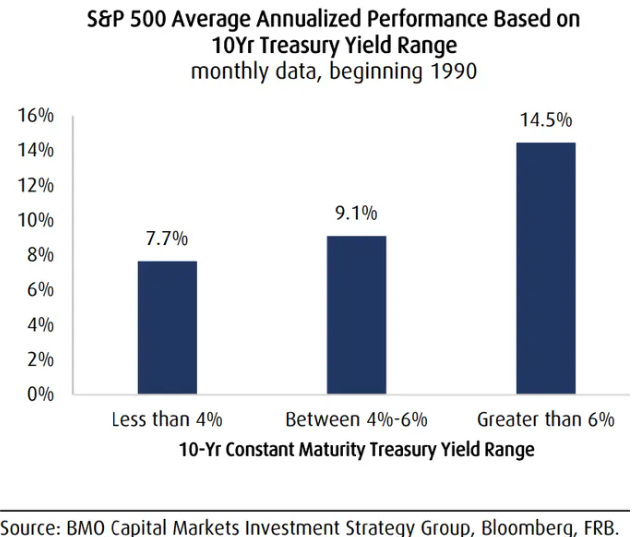 S&P 500 Average Annualized Performance Based on 10Yr Treasury Yield Range
monthly data, beginning 1990

16%
14%
12%
10%
8%
6%
4%
2%
0%

7.7%
9.1%
14.5%

Less than 4%
Between 4%-6%
Greater than 6%

10-Yr Constant Maturity Treasury Yield Range

Source: BMO Capital Markets Investment Strategy Group, Bloomberg, FRB.